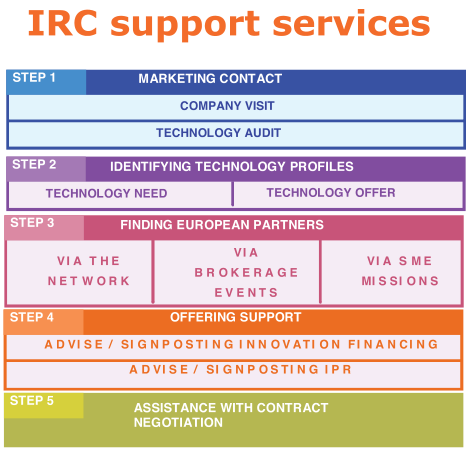 IRC support services

STEP 1
MARKETING CONTACT
COMPANY VISIT
TECHNOLOGY AUDIT

STEP 2
IDENTIFYING TECHNOLOGY PROFILES
TECHNOLOGY NEED
TECHNOLOGY OFFER

STEP 3
FINDING EUROPEAN PARTNERS
VIA THE NETWORK
VIA BROKERAGE EVENTS
VIA SME MISSIONS

STEP 4
OFFERING SUPPORT
ADVISE / SIGNPOSTING INNOVATION FINANCING
ADVISE / SIGNPOSTING IPR

STEP 5
ASSISTANCE WITH CONTRACT NEGOTIATION